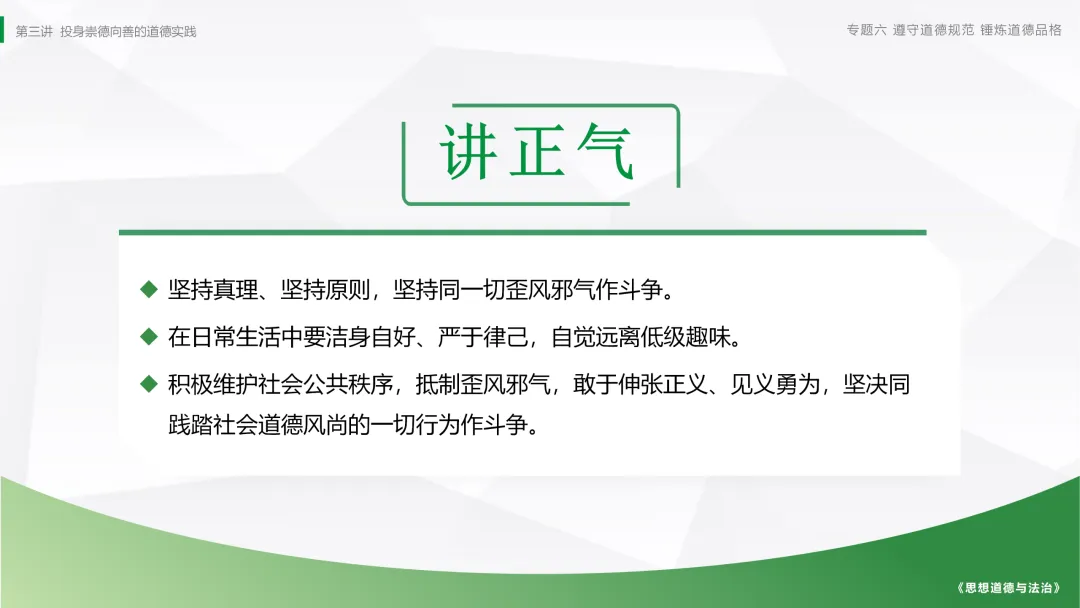 第三讲 投身崇德向善的道德实践

专题六 遵守道德规范 锤炼道德品格

讲正气

◆ 坚持真理、坚持原则，坚持同一切歪风邪气作斗争。

◆ 在日常生活中要洁身自好、严于律己，自觉远离低级趣味。

◆ 积极维护社会公共秩序，抵制歪风邪气，敢于伸张正义、见义勇为，坚决同践踏社会道德风尚的一切行为作斗争。

《思想道德与法治》